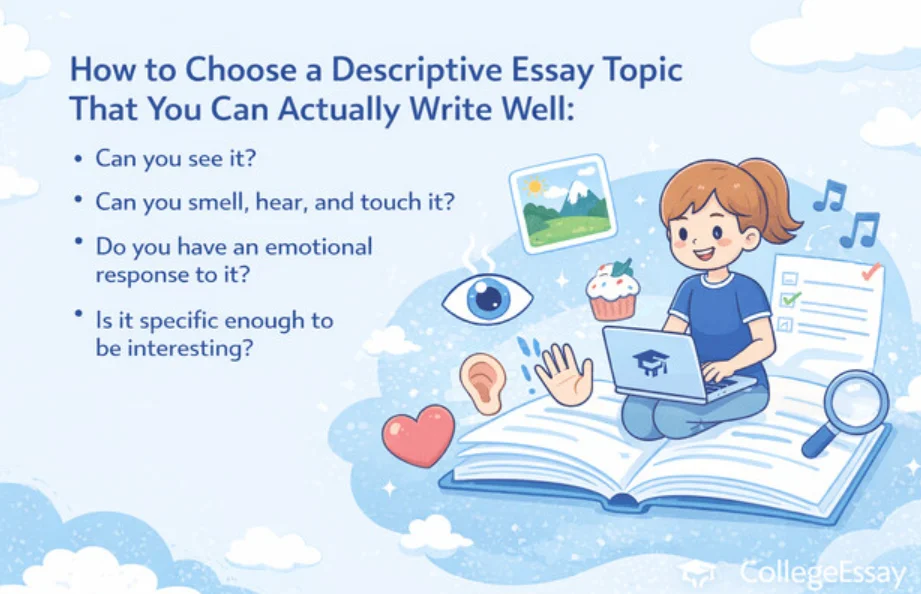 How to Choose a Descriptive Essay Topic That You Can Actually Write Well:

• Can you see it?

• Can you smell, hear, and touch it?

• Do you have an emotional response to it?

• Is it specific enough to be interesting?

CollegeEssay